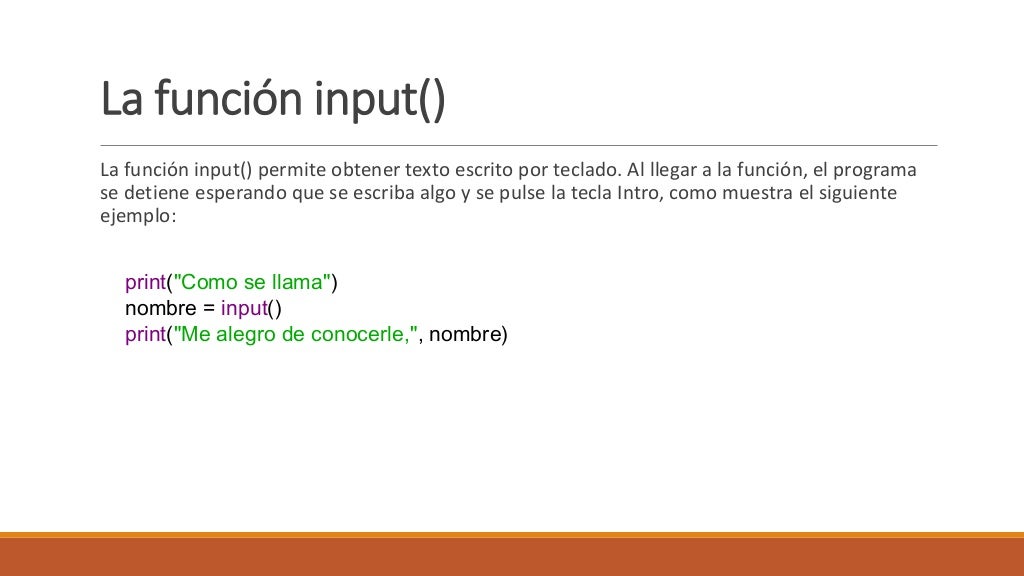 La función input()

La función input() permite obtener texto escrito por teclado. Al llegar a la función, el programa se detiene esperando que se escriba algo y se pulse la tecla Intro, como muestra el siguiente ejemplo:

print("Como se llama")
nombre = input()
print("Me alegro de conocerle,", nombre)